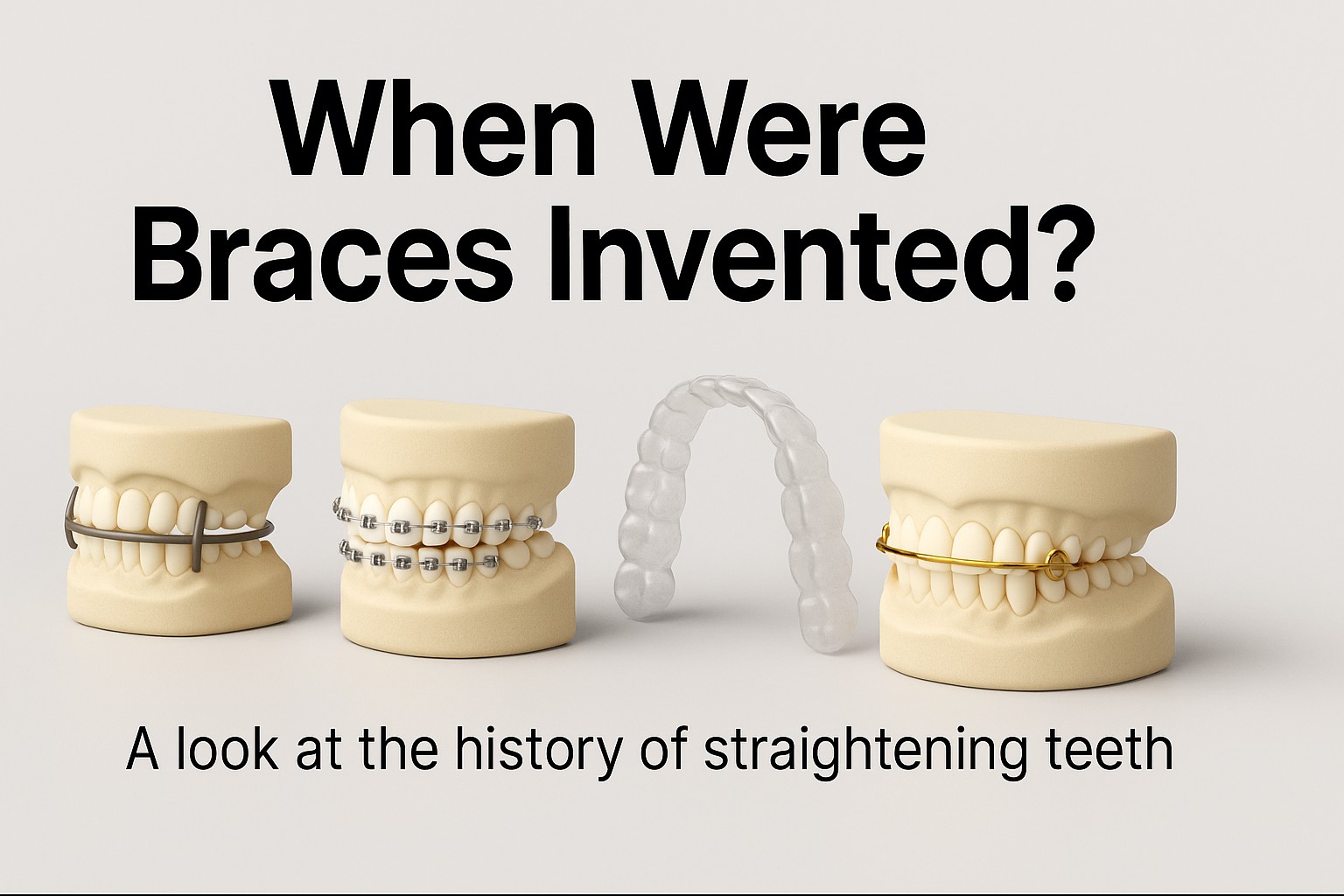 When Were Braces Invented?

A look at the history of straightening teeth